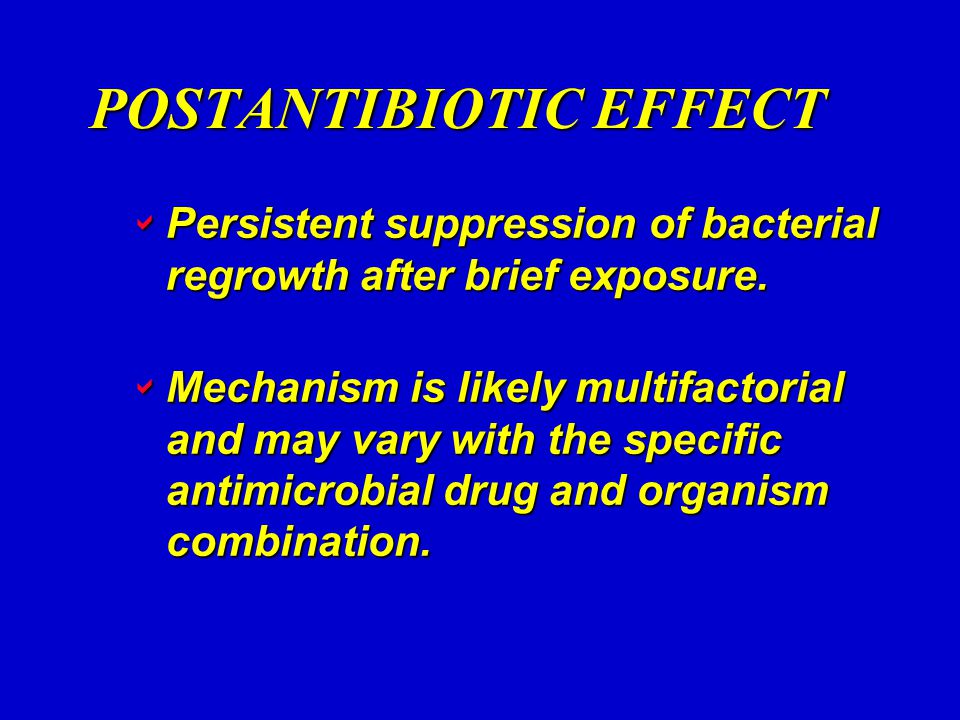 POSTANTIBIOTIC EFFECT

Persistent suppression of bacterial regrowth after brief exposure.

Mechanism is likely multifactorial and may vary with the specific antimicrobial drug and organism combination.